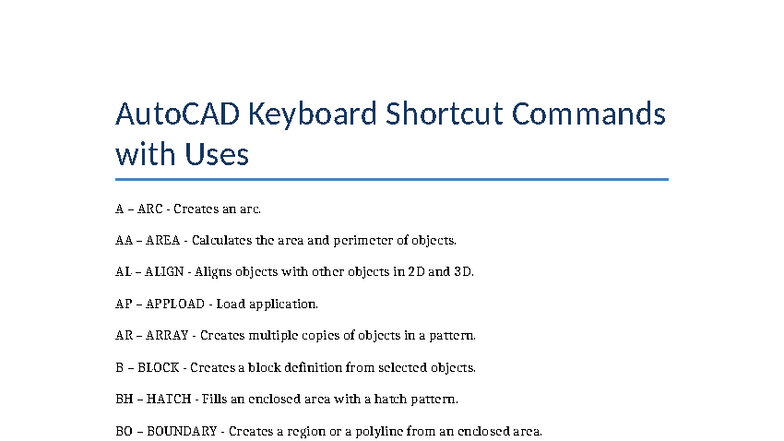 AutoCAD Keyboard Shortcut Commands with Uses

A – ARC - Creates an arc.

AA – AREA - Calculates the area and perimeter of objects.

AL – ALIGN - Aligns objects with other objects in 2D and 3D.

AP – APPLOAD - Load application.

AR – ARRAY - Creates multiple copies of objects in a pattern.

B – BLOCK - Creates a block definition from selected objects.

BH – HATCH - Fills an enclosed area with a hatch pattern.

BO – BOUNDARY - Creates a region or a polyline from an enclosed area.